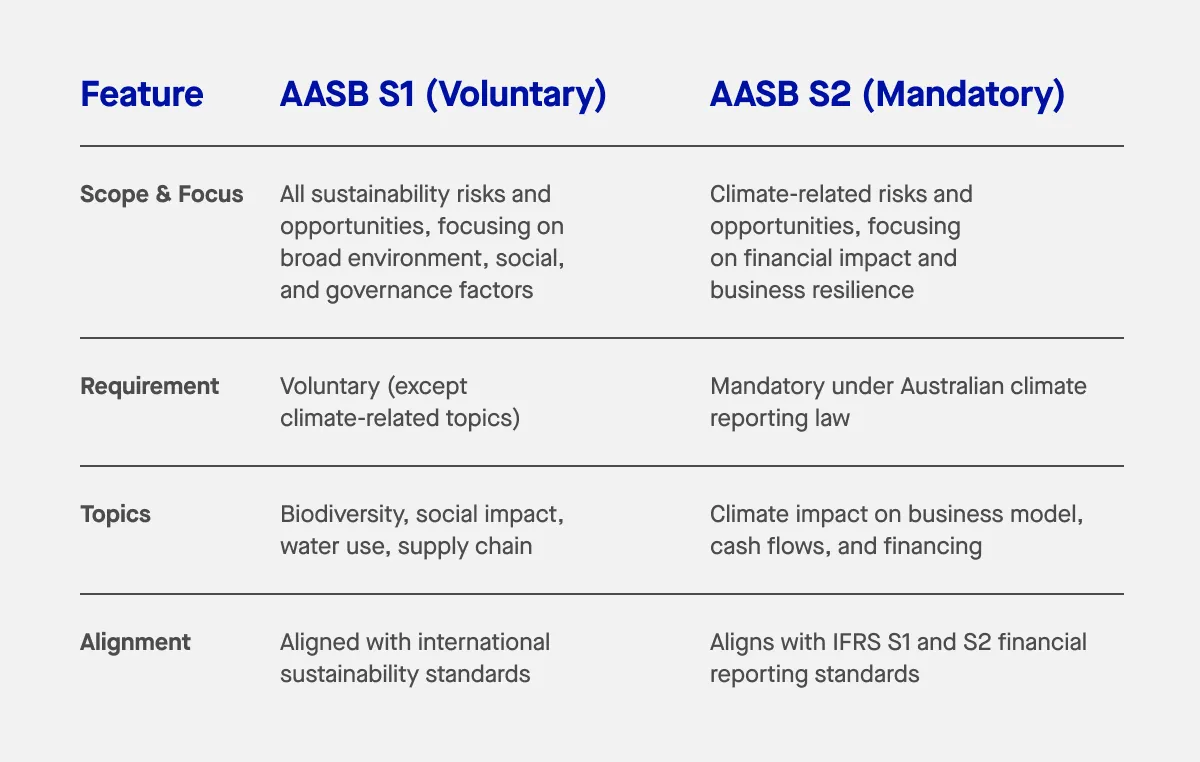 | Feature | AASB S1 (Voluntary) | AASB S2 (Mandatory) |
|---|---|---|
| Scope & Focus | All sustainability risks and opportunities, focusing on broad environment, social, and governance factors | Climate-related risks and opportunities, focusing on financial impact and business resilience |
| Requirement | Voluntary (except climate-related topics) | Mandatory under Australian climate reporting law |
| Topics | Biodiversity, social impact, water use, supply chain | Climate impact on business model, cash flows, and financing |
| Alignment | Aligned with international sustainability standards | Aligns with IFRS S1 and S2 financial reporting standards |